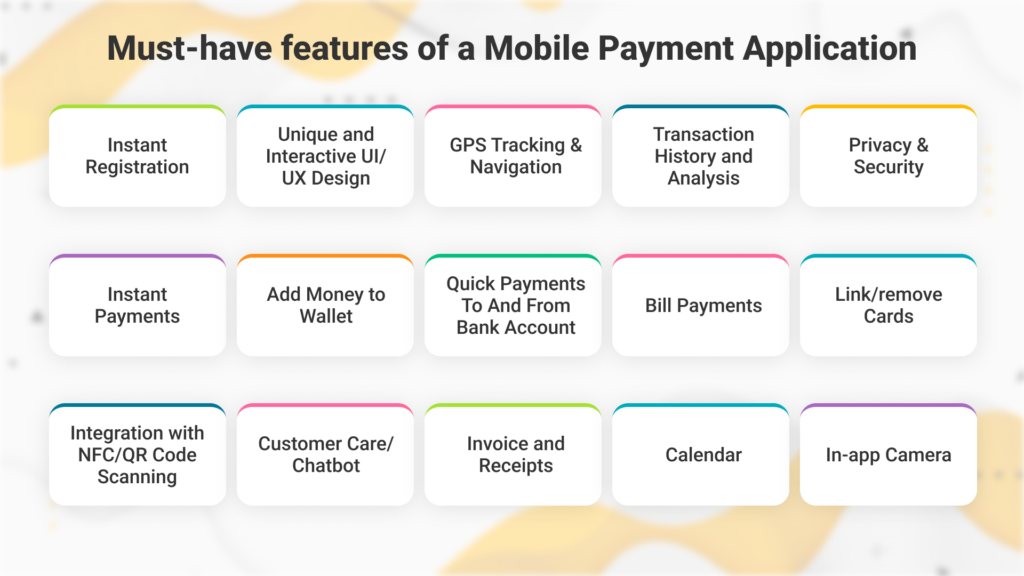 Must-have features of a Mobile Payment Application

Instant Registration

Unique and Interactive UI/ UX Design

GPS Tracking & Navigation

Transaction History and Analysis

Privacy & Security

Instant Payments

Add Money to Wallet

Quick Payments To And From Bank Account

Bill Payments

Link/remove Cards

Integration with NFC/QR Code Scanning

Customer Care/ Chatbot

Invoice and Receipts

Calendar

In-app Camera